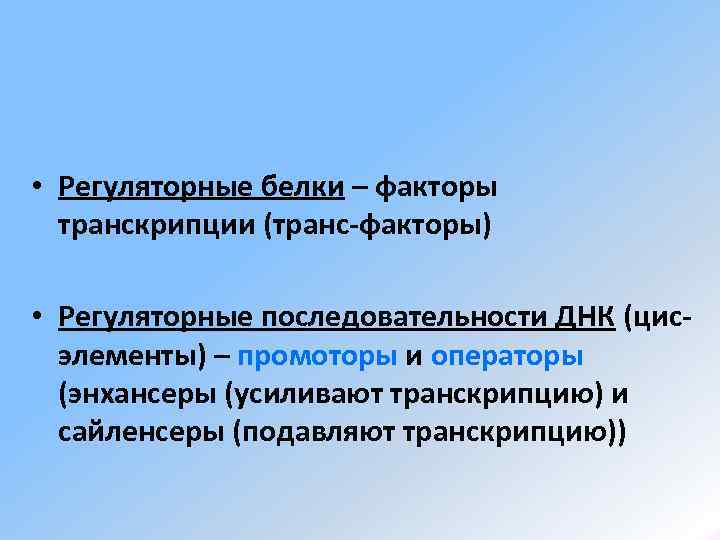 • Регуляторные белки – факторы транскрипции (транс-факторы)

• Регуляторные последовательности ДНК (цис-элементы) – промоторы и операторы (энхансеры (усиливают транскрипцию) и сайленсеры (подавляют транскрипцию))